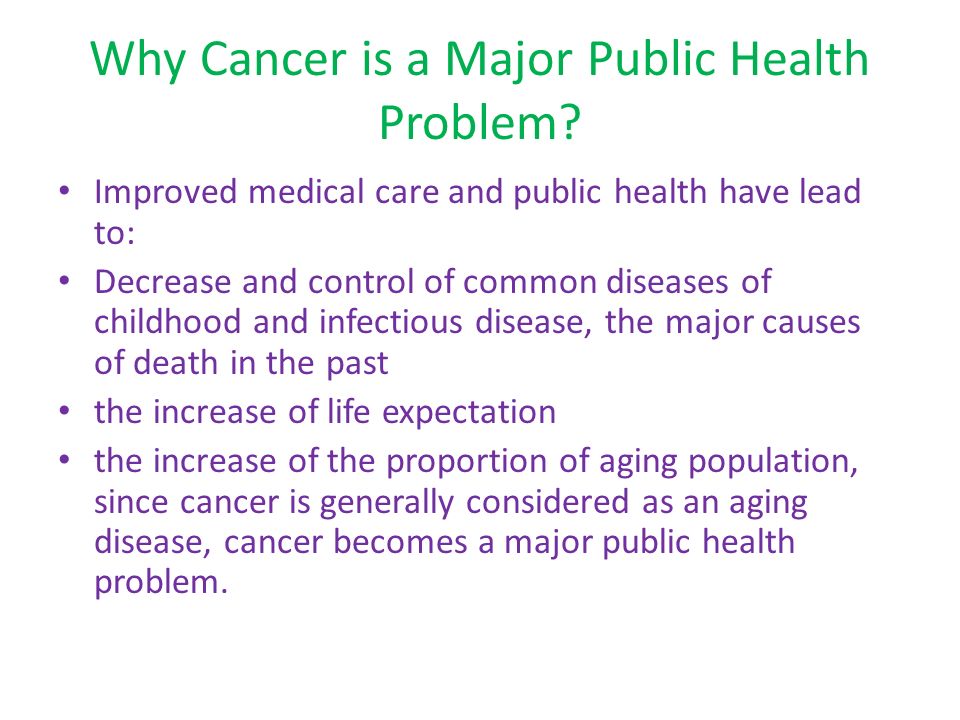 Why Cancer is a Major Public Health Problem?

• Improved medical care and public health have lead to:
• Decrease and control of common diseases of childhood and infectious disease, the major causes of death in the past
• the increase of life expectation
• the increase of the proportion of aging population, since cancer is generally considered as an aging disease, cancer becomes a major public health problem.